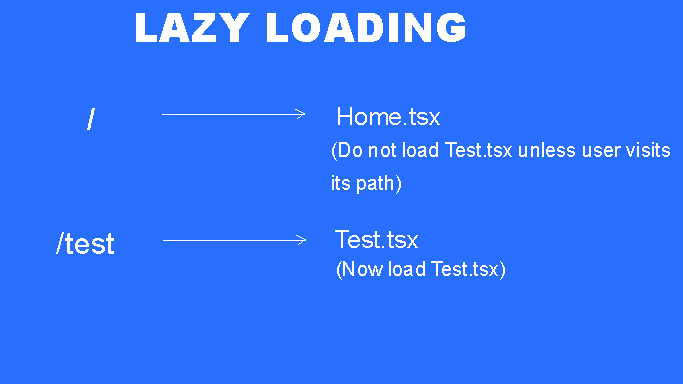 LAZY LOADING

/

Home.tsx
(Do not load Test.tsx unless user visits its path)

/test

Test.tsx
(Now load Test.tsx)